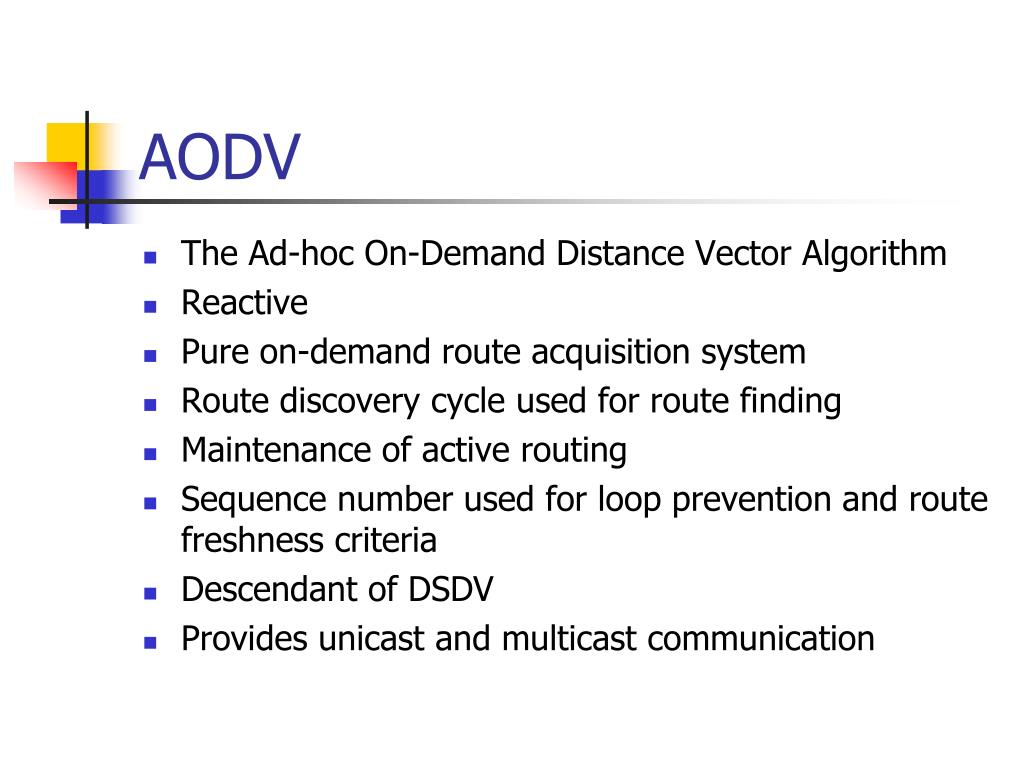 AODV

- The Ad-hoc On-Demand Distance Vector Algorithm
- Reactive
- Pure on-demand route acquisition system
- Route discovery cycle used for route finding
- Maintenance of active routing
- Sequence number used for loop prevention and route freshness criteria
- Descendant of DSDV
- Provides unicast and multicast communication